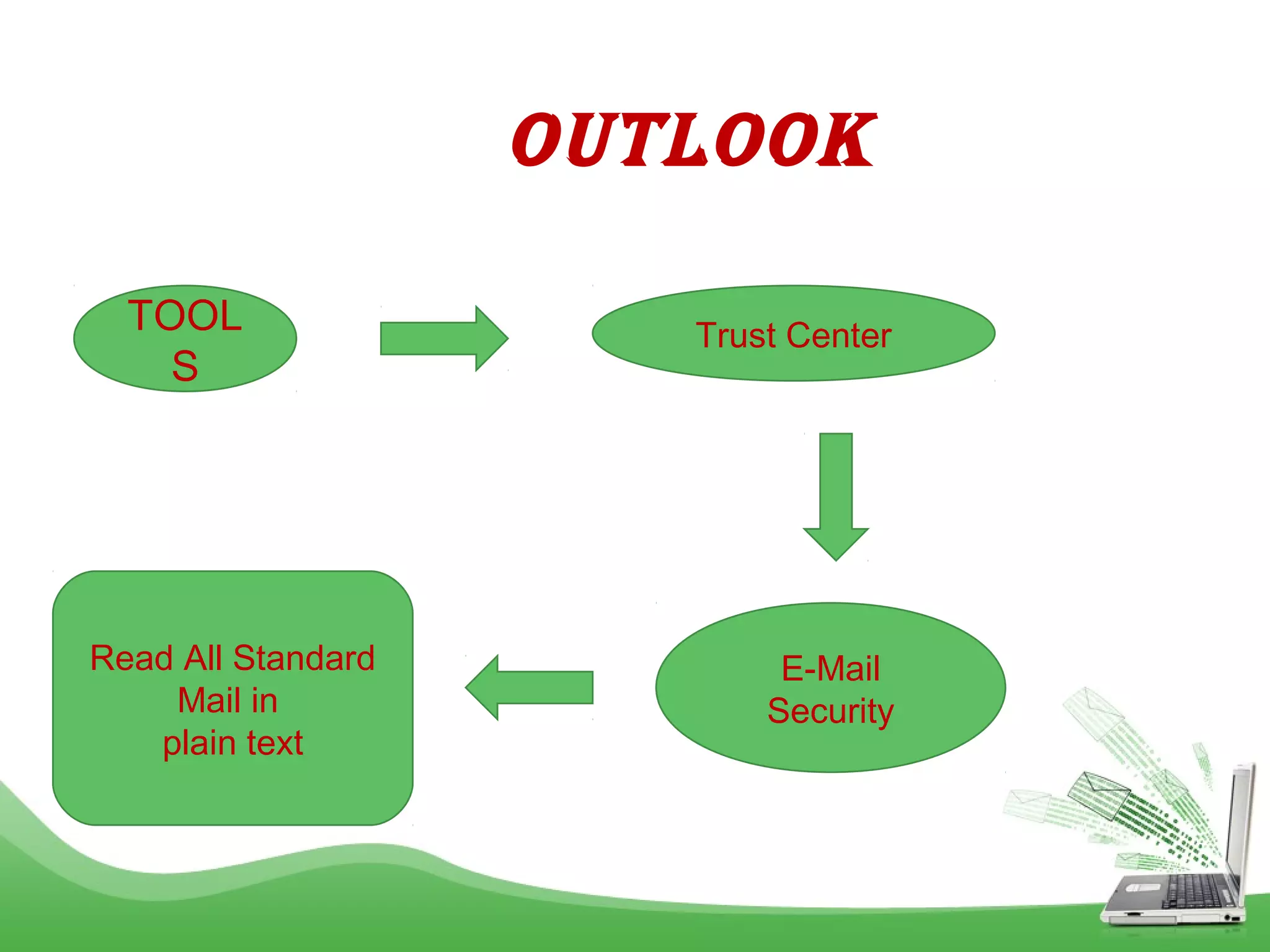 OUTLOOK

TOOLS

Trust Center

E-Mail Security

Read All Standard Mail in plain text